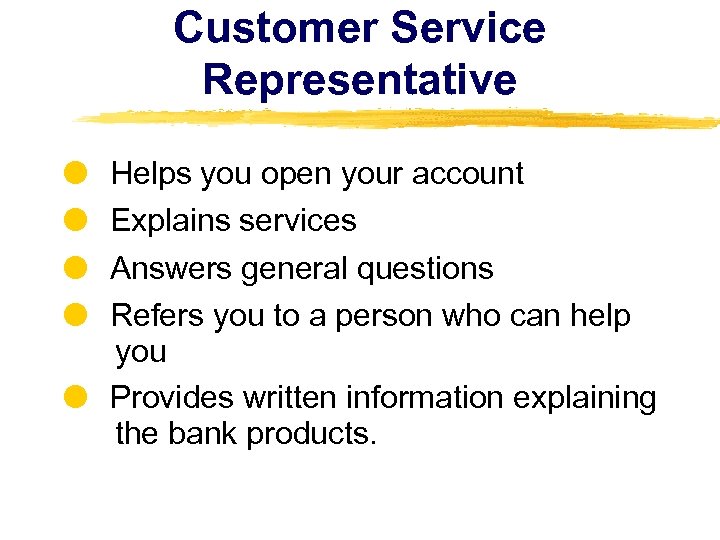 Customer Service Representative

- Helps you open your account
- Explains services
- Answers general questions
- Refers you to a person who can help you
- Provides written information explaining the bank products.